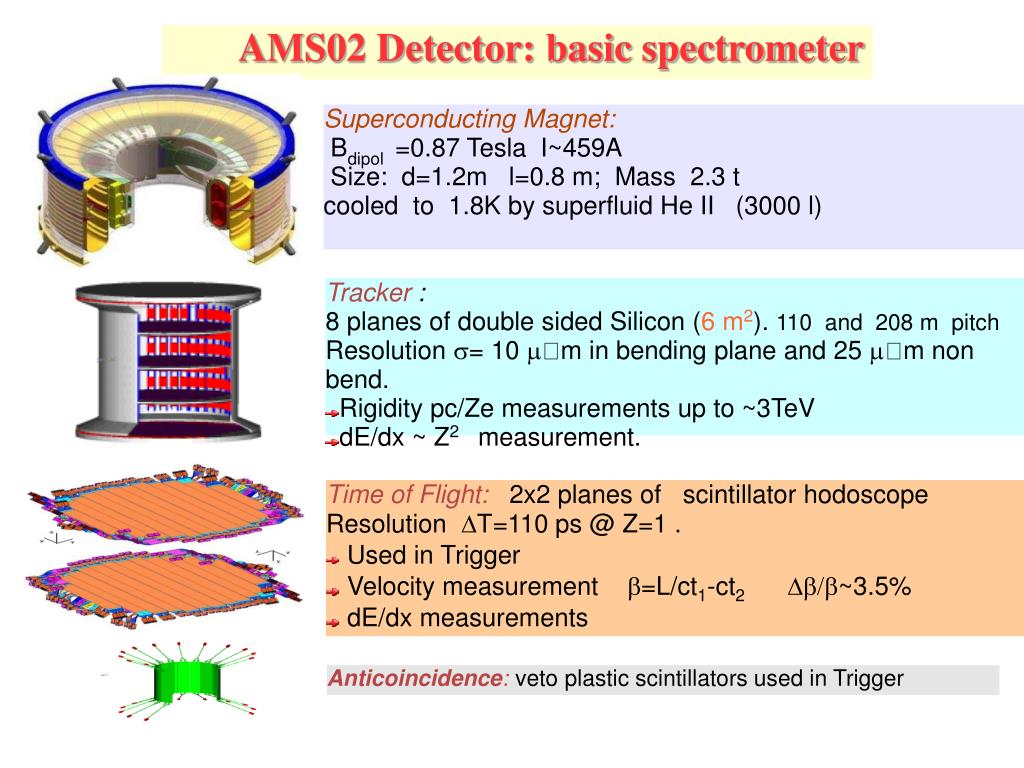 AMS02 Detector: basic spectrometer

Superconducting Magnet:
$B_{dipol}$ =0.87 Tesla I~459A
Size: d=1.2m l=0.8 m; Mass 2.3 t
cooled to 1.8K by superfluid He II (3000 l)

Tracker :
8 planes of double sided Silicon (6 $m^2$). 110 and 208 m pitch
Resolution $\sigma$= 10 $\mu$m in bending plane and 25 $\mu$m non bend.
Rigidity pc/Ze measurements up to ~3TeV
dE/dx ~ $Z^2$ measurement.

Time of Flight: 2x2 planes of scintillator hodoscope
Resolution $\Delta$T=110 ps @ Z=1 .
Used in Trigger
Velocity measurement $\beta$=L/$ct_1$-$ct_2$ $\Delta\beta/\beta$~3.5%
dE/dx measurements

Anticoincidence: veto plastic scintillators used in Trigger